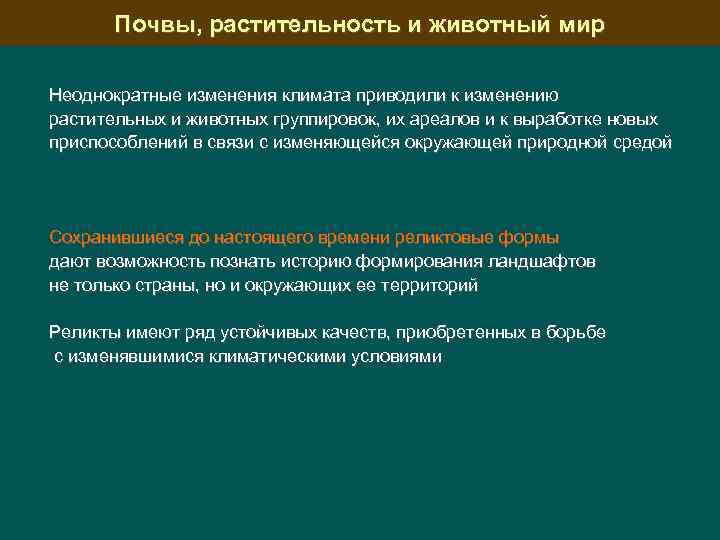 Почвы, растительность и животный мир

Неоднократные изменения климата приводили к изменению растительных и животных группировок, их ареалов и к выработке новых приспособлений в связи с изменяющейся окружающей природной средой

Сохранившиеся до настоящего времени реликтовые формы дают возможность познать историю формирования ландшафтов не только страны, но и окружающих ее территорий

Реликты имеют ряд устойчивых качеств, приобретенных в борьбе с изменявшимися климатическими условиями